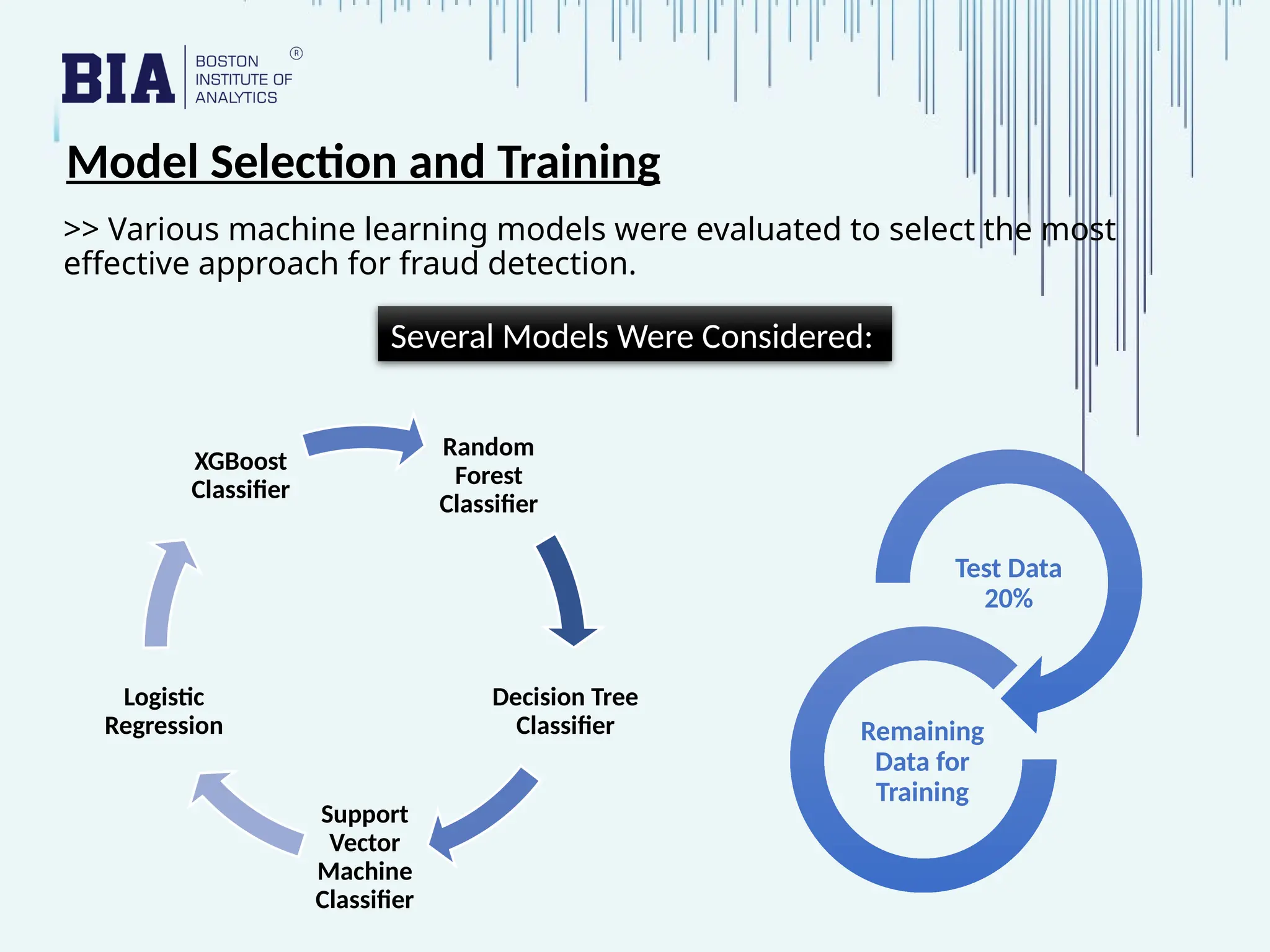 BIA BOSTON INSTITUTE OF ANALYTICS ®

Model Selection and Training

>> Various machine learning models were evaluated to select the most effective approach for fraud detection.

Several Models Were Considered:

XGBoost Classifier

Random Forest Classifier

Decision Tree Classifier

Support Vector Machine Classifier

Logistic Regression

Test Data 20%

Remaining Data for Training